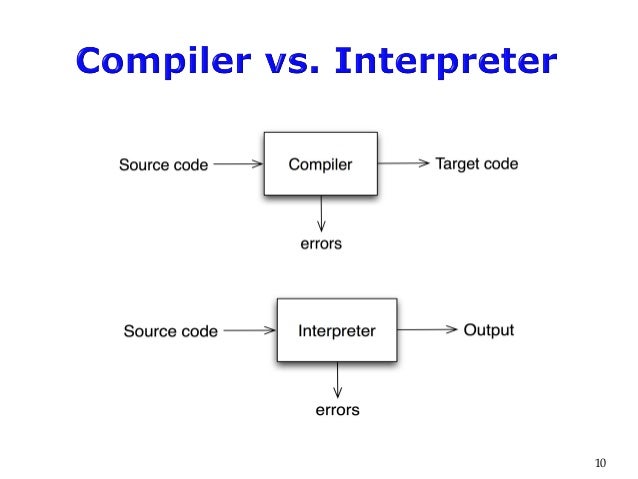 Compiler vs. Interpreter

Source code

Compiler

Target code

errors

Source code

Interpreter

Output

errors

10